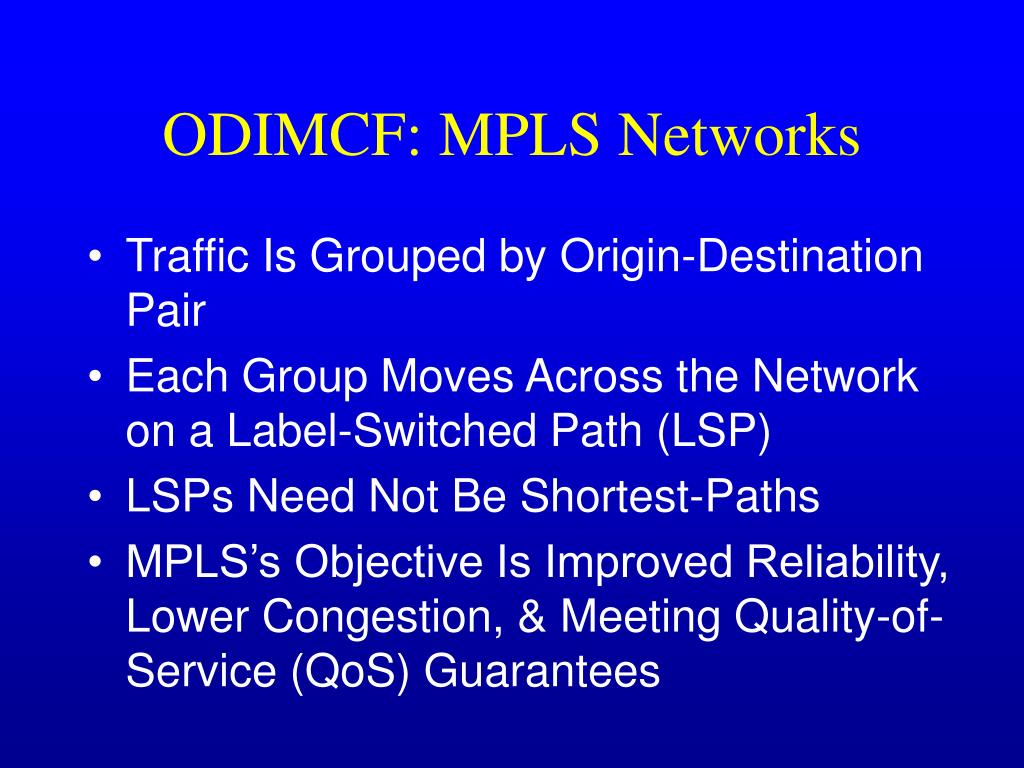 ODIMCF: MPLS Networks

• Traffic Is Grouped by Origin-Destination Pair
• Each Group Moves Across the Network on a Label-Switched Path (LSP)
• LSPs Need Not Be Shortest-Paths
• MPLS's Objective Is Improved Reliability, Lower Congestion, & Meeting Quality-of-Service (QoS) Guarantees